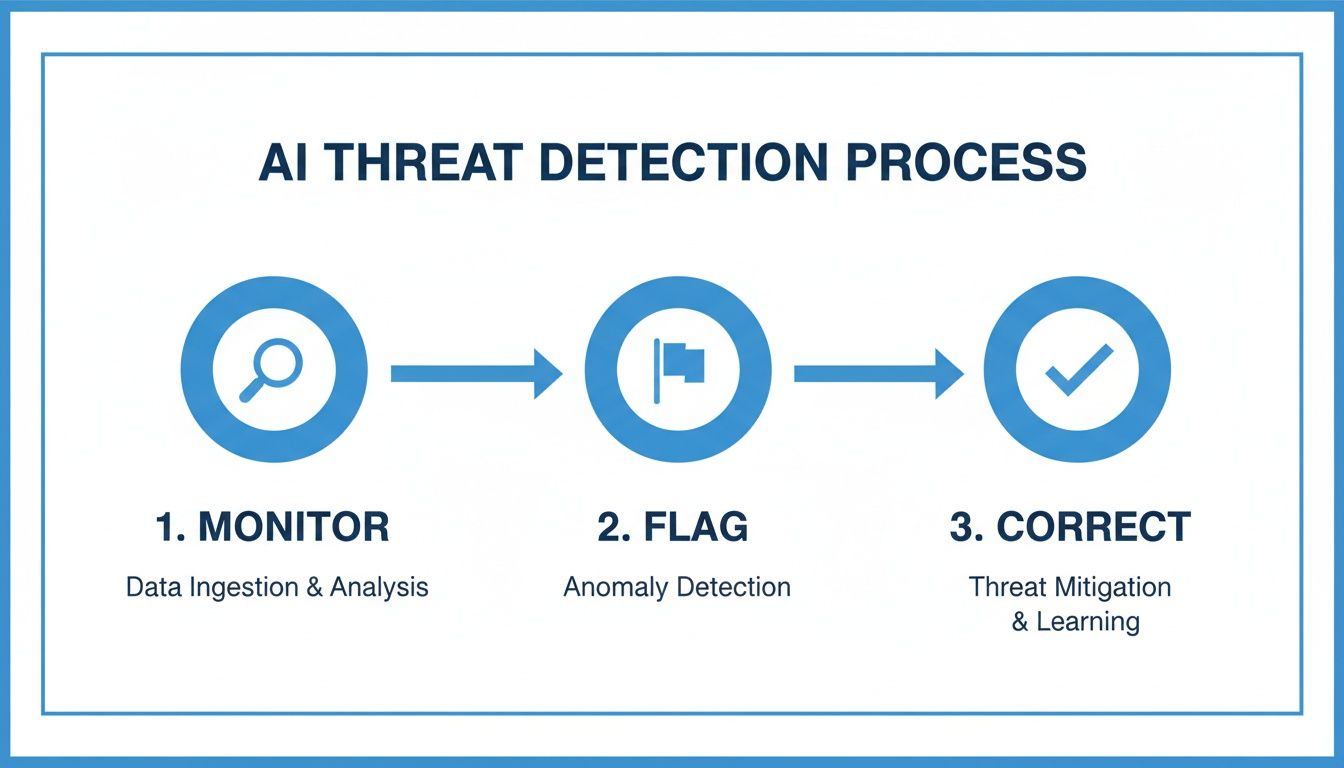 AI THREAT DETECTION PROCESS

1. MONITOR

Data Ingestion & Analysis

2. FLAG

Anomaly Detection

3. CORRECT

Threat Mitigation & Learning